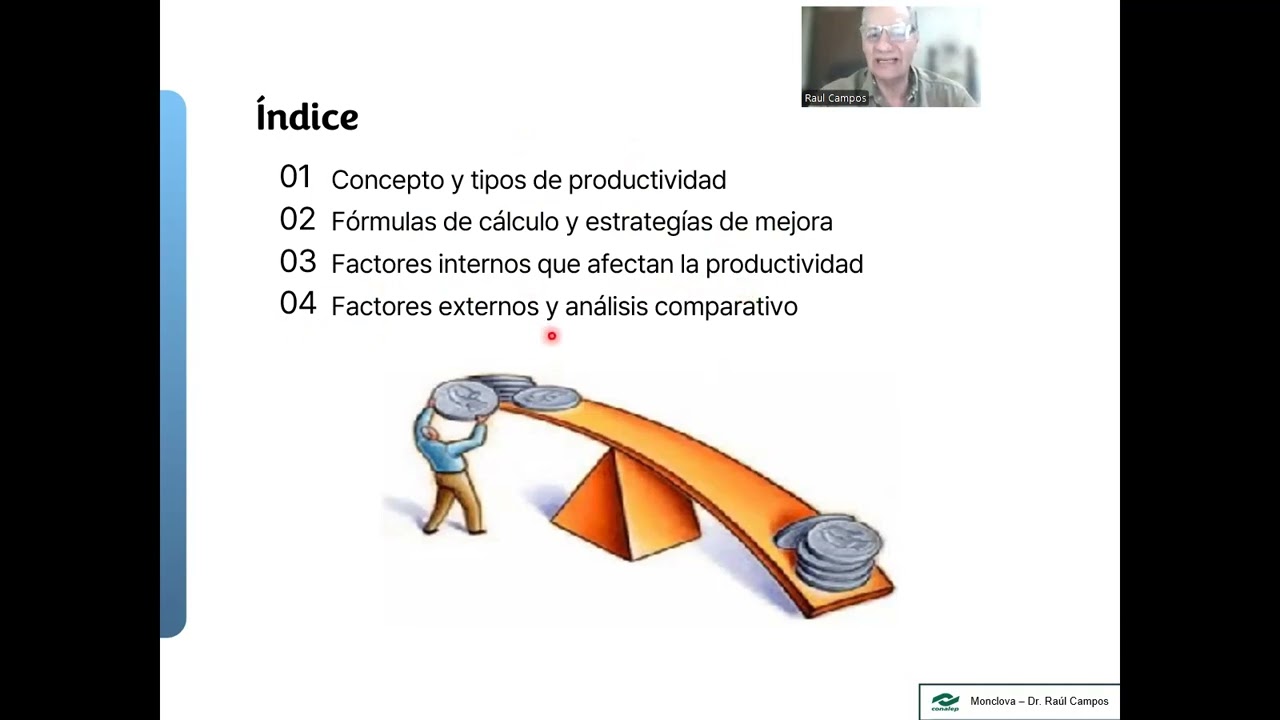 Raul Campos

Índice

01 Concepto y tipos de productividad
02 Fórmulas de cálculo y estrategías de mejora
03 Factores internos que afectan la productividad
04 Factores externos y análisis comparativo

conalep Monclova – Dr. Raúl Campos